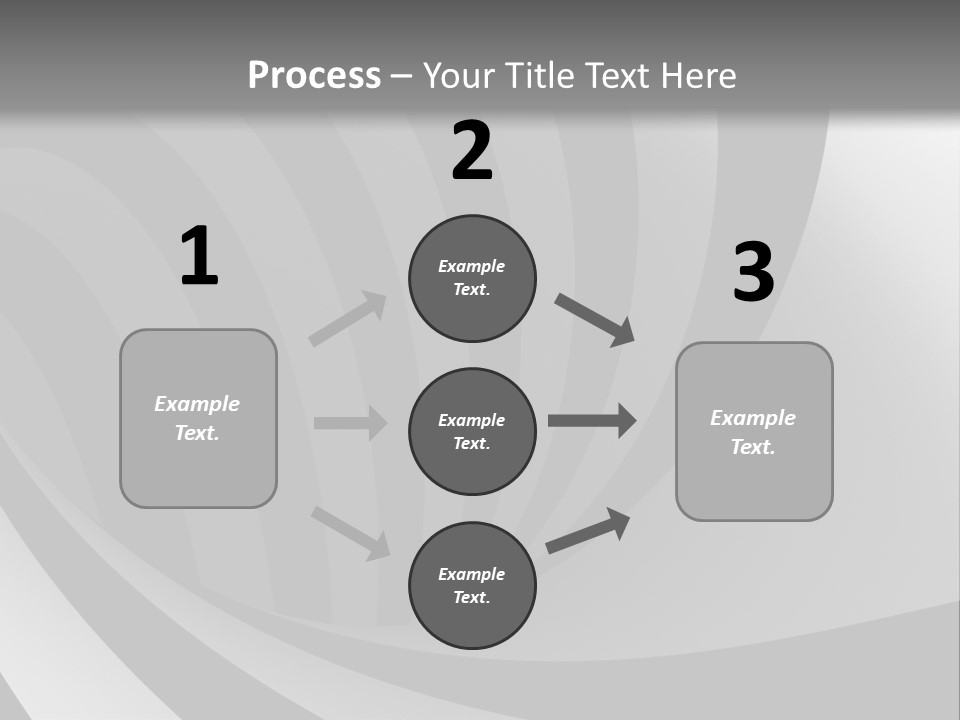 Process – Your Title Text Here

1

Example Text.

2

Example Text.

Example Text.

Example Text.

3

Example Text.